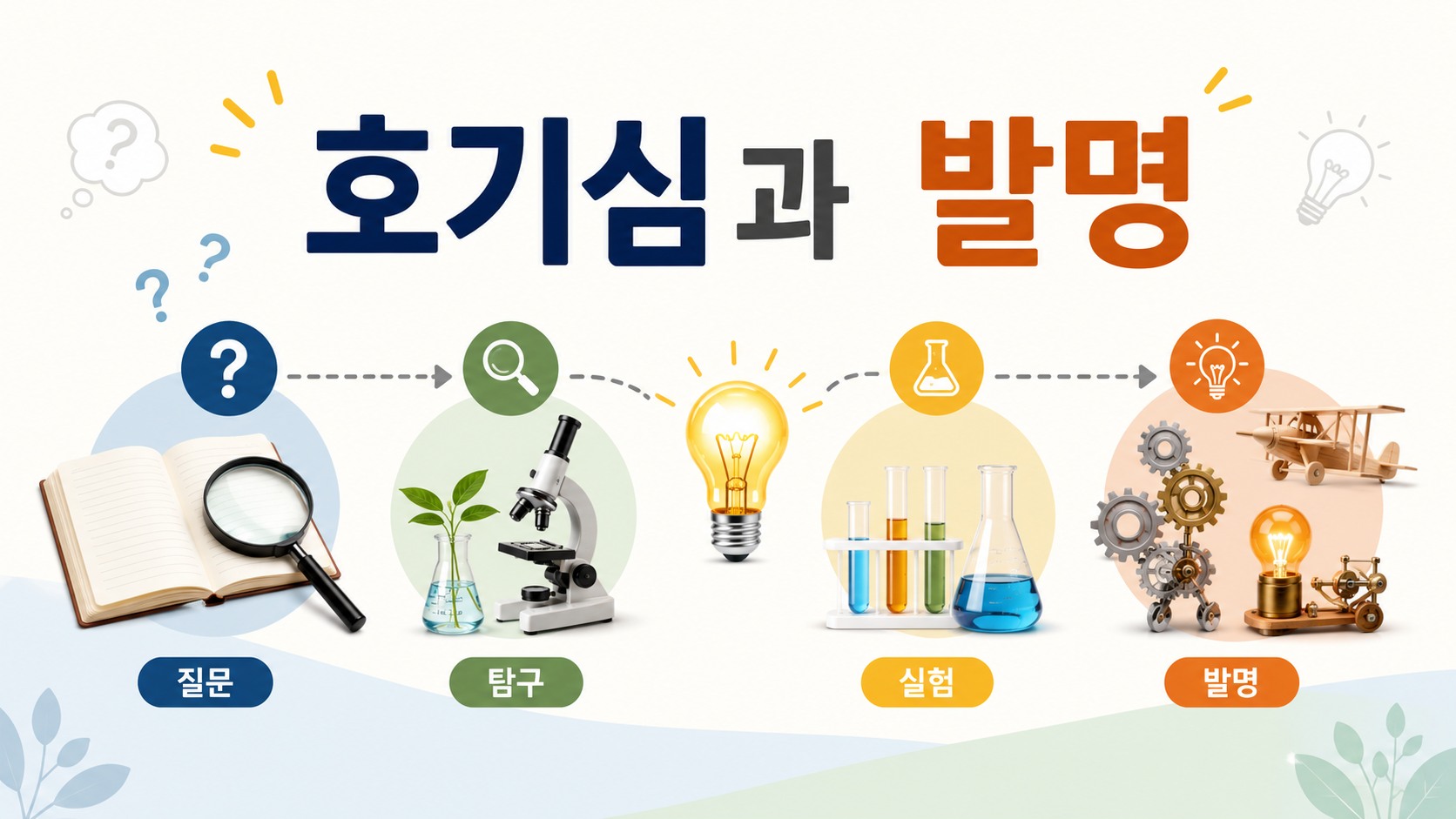 호기심과 발명

질문

탐구

실험

발명